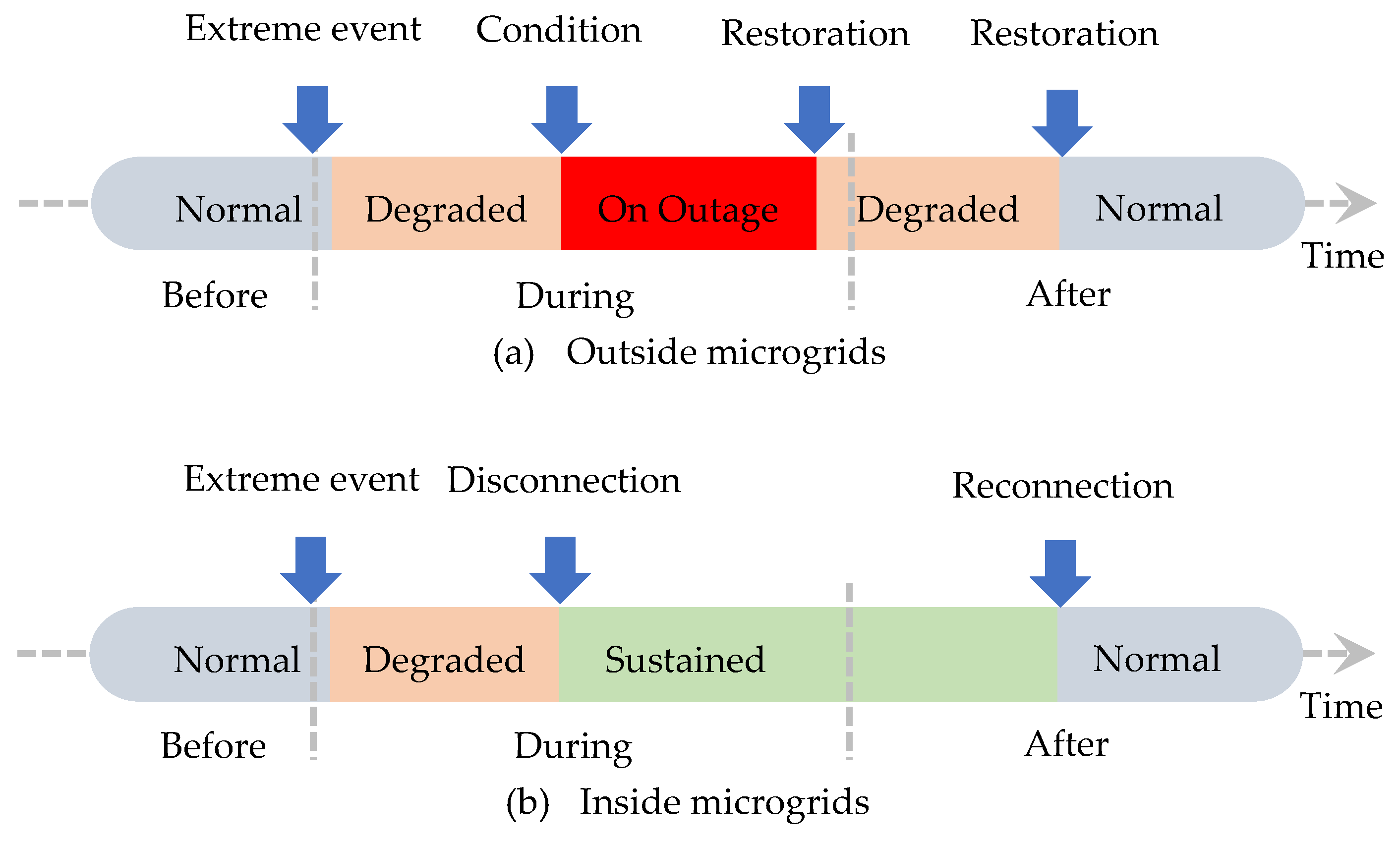 Extreme event Condition Restoration Restoration

Normal Degraded On Outage Degraded Normal

Time

Before During After

(a) Outside microgrids

Extreme event Disconnection Reconnection

Normal Degraded Sustained Normal

Time

Before During After

(b) Inside microgrids